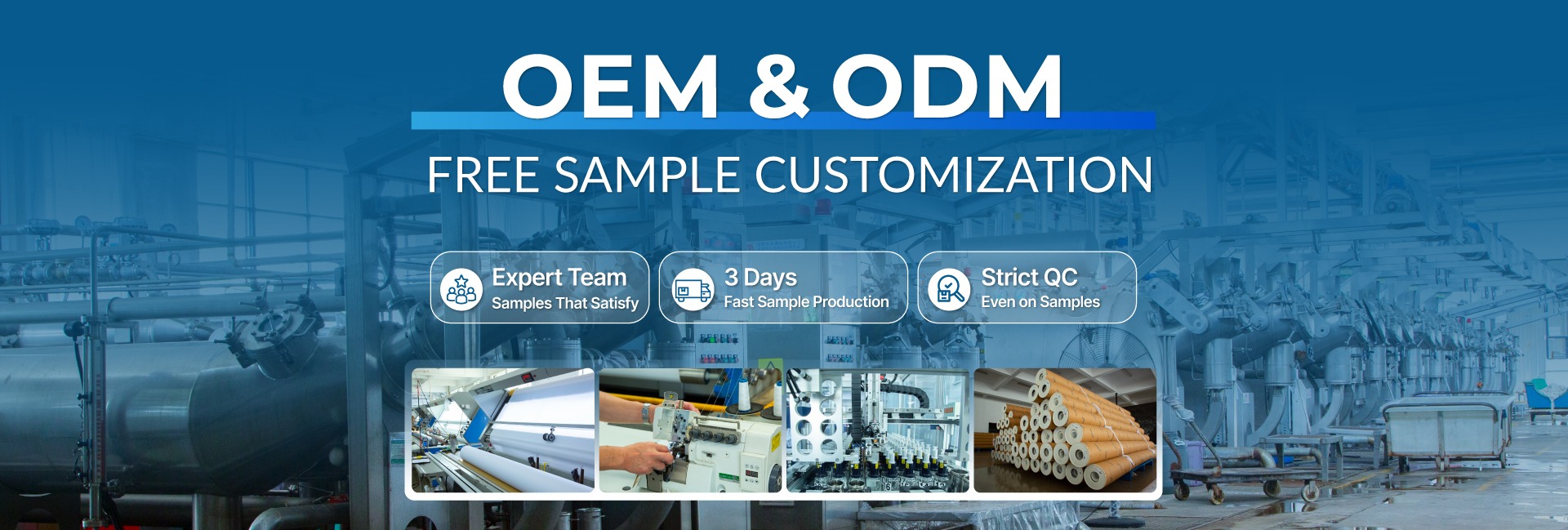 OEM & ODM

FREE SAMPLE CUSTOMIZATION

Expert Team
Samples That Satisfy

3 Days
Fast Sample Production

Strict QC
Even on Samples